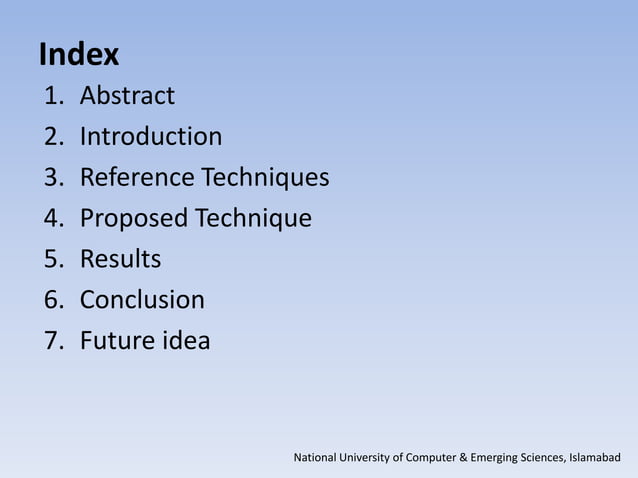 Index

1. Abstract
2. Introduction
3. Reference Techniques
4. Proposed Technique
5. Results
6. Conclusion
7. Future idea

National University of Computer & Emerging Sciences, Islamabad